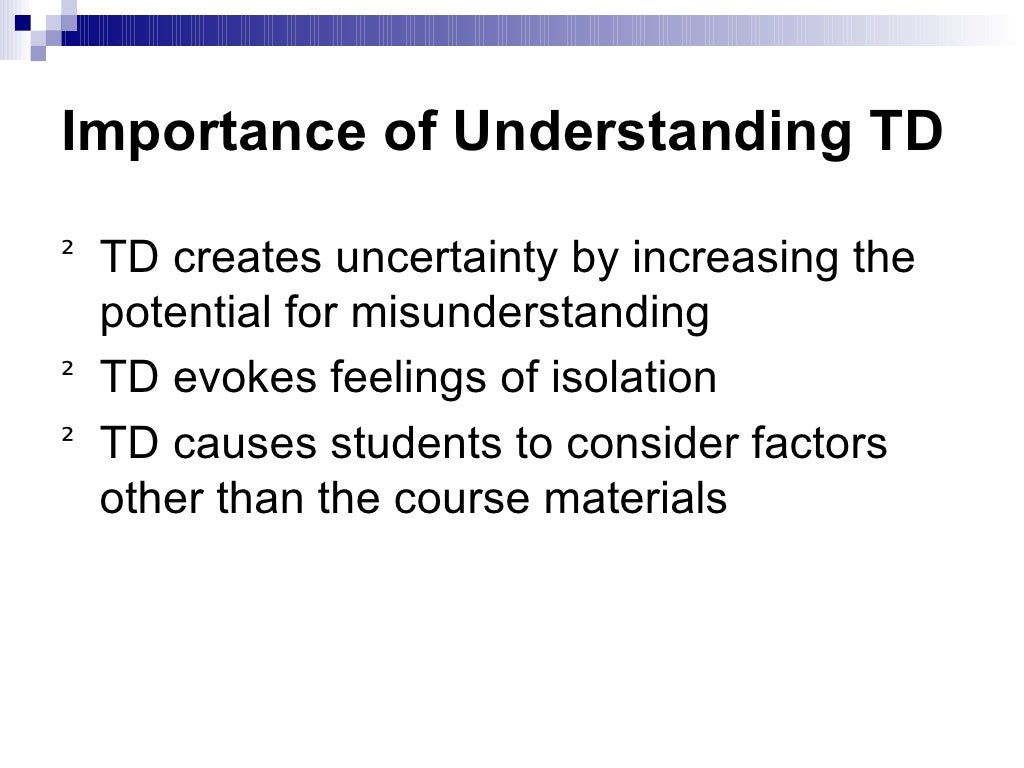 Importance of Understanding TD

² TD creates uncertainty by increasing the potential for misunderstanding
² TD evokes feelings of isolation
² TD causes students to consider factors other than the course materials